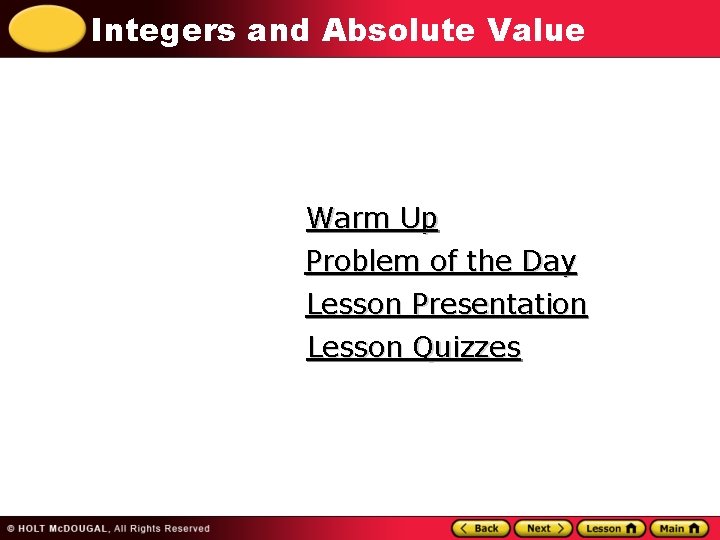 Integers and Absolute Value

Warm Up
Problem of the Day
Lesson Presentation
Lesson Quizzes

© HOLT McDOUGAL, All Rights Reserved

Back Next Lesson Main